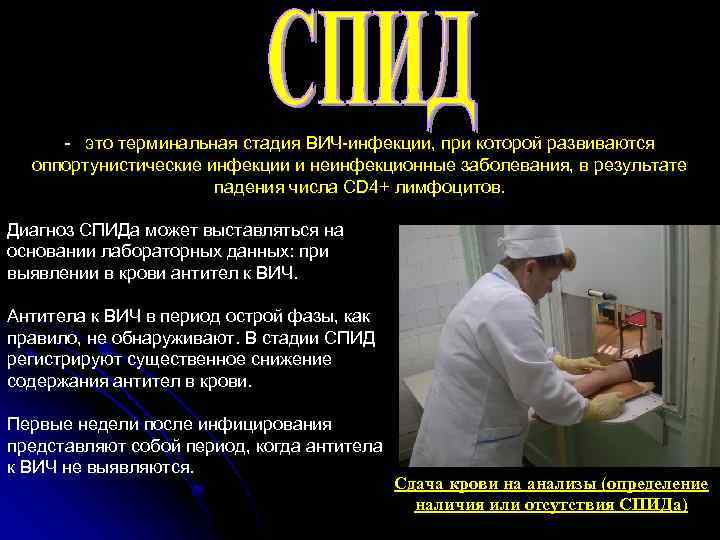 СПИД

- это терминальная стадия ВИЧ-инфекции, при которой развиваются оппортунистические инфекции и неинфекционные заболевания, в результате падения числа CD4+ лимфоцитов.

Диагноз СПИДа может выставляться на основании лабораторных данных: при выявлении в крови антител к ВИЧ.

Антитела к ВИЧ в период острой фазы, как правило, не обнаруживают. В стадии СПИД регистрируют существенное снижение содержания антител в крови.

Первые недели после инфицирования представляют собой период, когда антитела к ВИЧ не выявляются.

Сдача крови на анализы (определение наличия или отсутствия СПИДа)